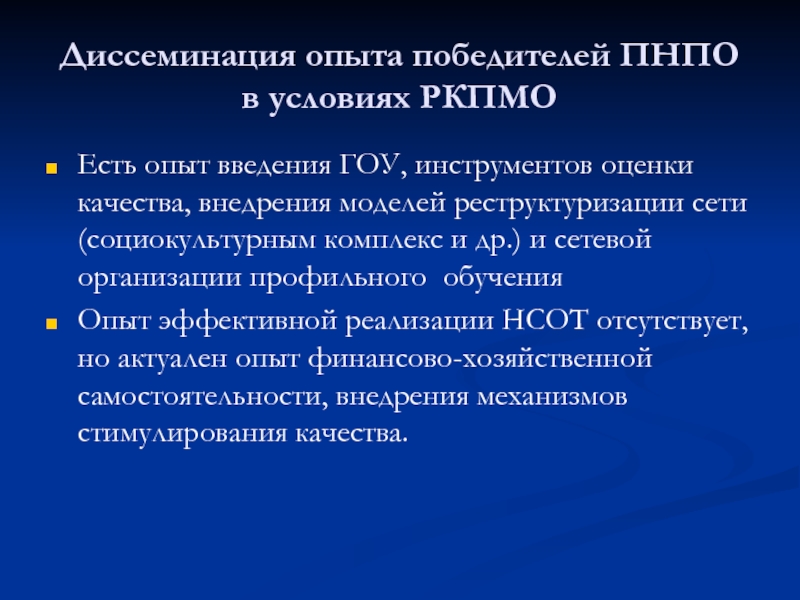 Диссеминация опыта победителей ПНПО в условиях РКПМО

Есть опыт введения ГОУ, инструментов оценки качества, внедрения моделей реструктуризации сети (социокультурным комплекс и др.) и сетевой организации профильного обучения

Опыт эффективной реализации НСОТ отсутствует, но актуален опыт финансово-хозяйственной самостоятельности, внедрения механизмов стимулирования качества.